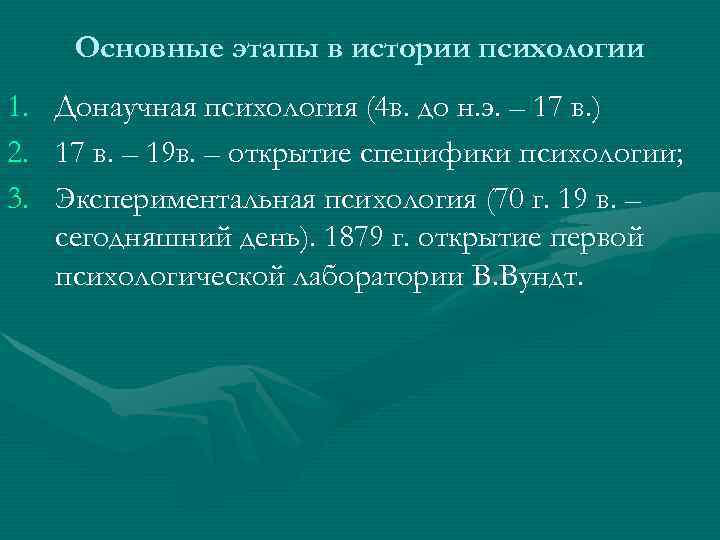 Основные этапы в истории психологии

1. Донаучная психология (4в. до н.э. – 17 в.)
2. 17 в. – 19в. – открытие специфики психологии;
3. Экспериментальная психология (70 г. 19 в. – сегодняшний день). 1879 г. открытие первой психологической лаборатории В.Вундт.